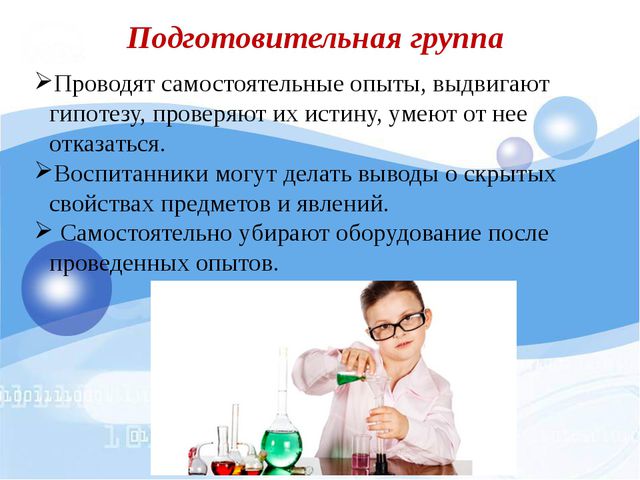 Подготовительная группа

➢Проводят самостоятельные опыты, выдвигают гипотезу, проверяют их истину, умеют от нее отказаться.

➢Воспитанники могут делать выводы о скрытых свойствах предметов и явлений.

➢ Самостоятельно убирают оборудование после проведенных опытов.